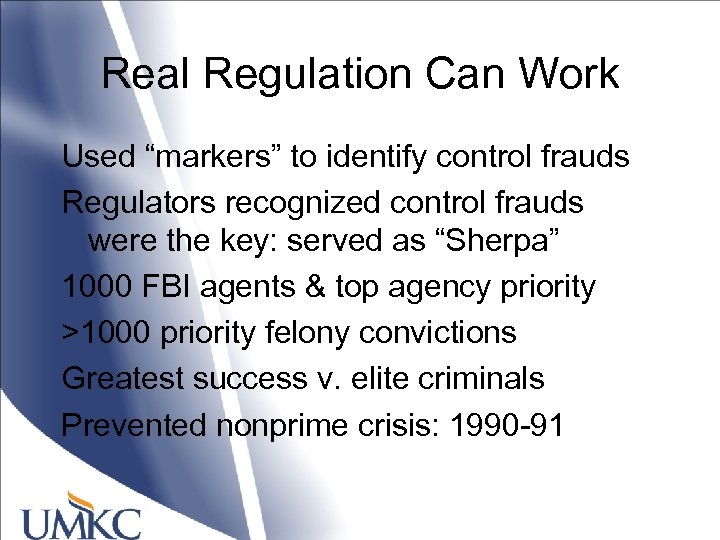 Real Regulation Can Work

Used “markers” to identify control frauds

Regulators recognized control frauds were the key: served as “Sherpa”

1000 FBI agents & top agency priority

>1000 priority felony convictions

Greatest success v. elite criminals

Prevented nonprime crisis: 1990-91

UMKC